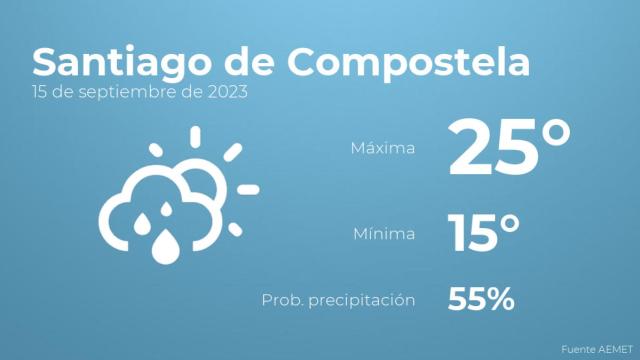 Santiago de Compostela
15 de septiembre de 2023

Máxima 25°

Mínima 15°

Prob. precipitación 55%

Fuente AEMET